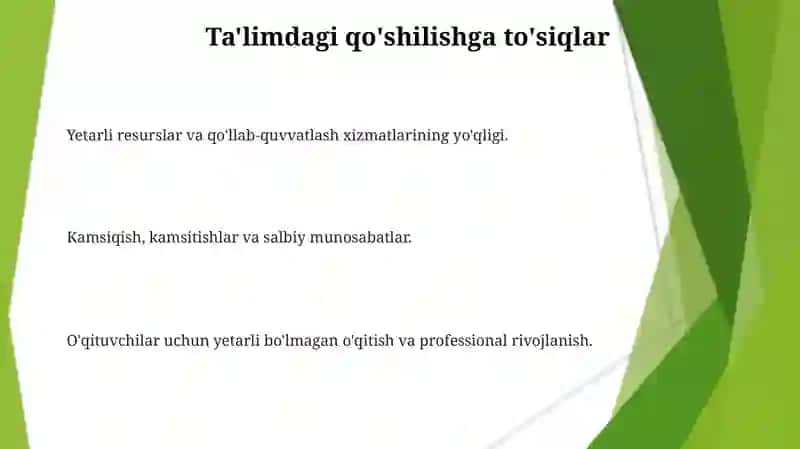 Ta'limdagi qo'shilishga to'siqlar

Yetarli resurslar va qo'llab-quvvatlash xizmatlarining yo'qligi.

Kamsiqish, kamsitishlar va salbiy munosabatlar.

O'qituvchilar uchun yetarli bo'lmagan o'qitish va professional rivojlanish.